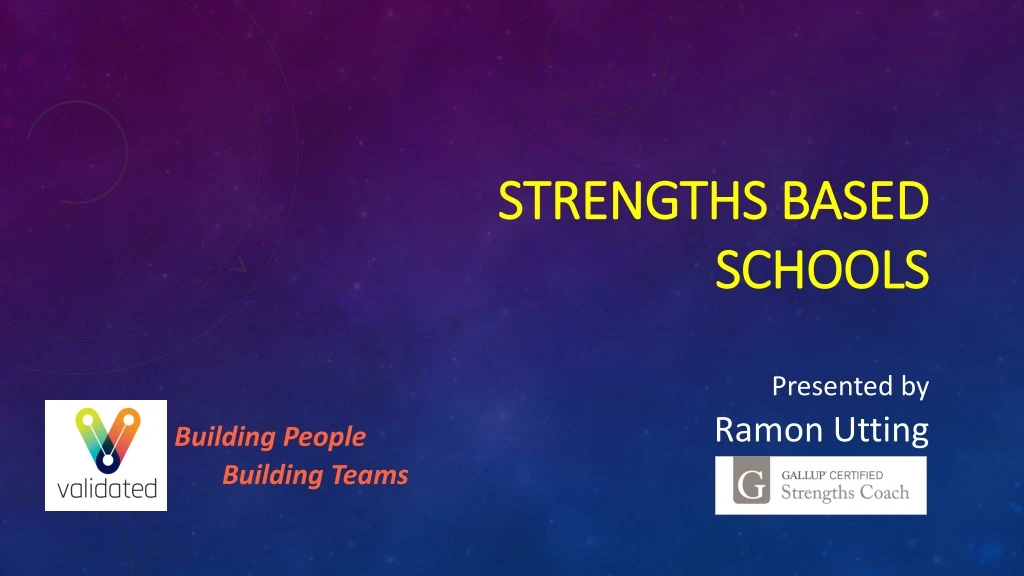 STRENGTHS BASED SCHOOLS

Presented by
Ramon Utting

G GALLUP CERTIFIED
Strengths Coach

validated

Building People
Building Teams